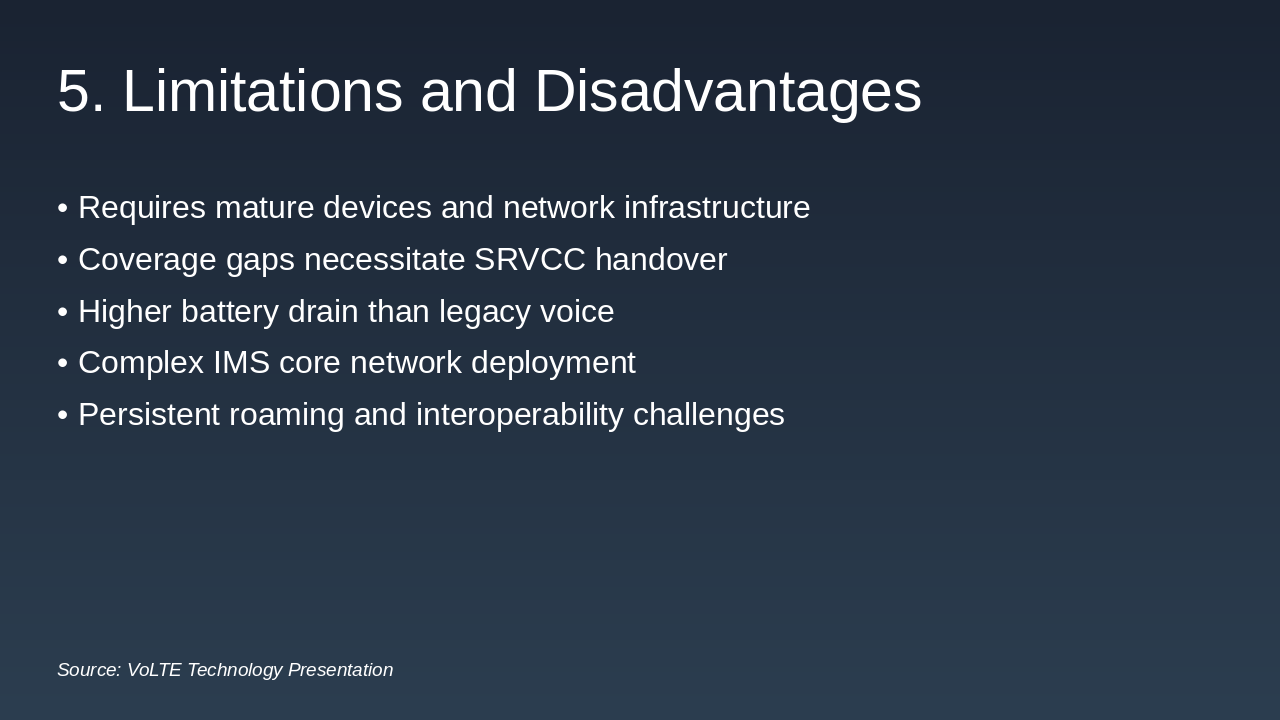 5. Limitations and Disadvantages

• Requires mature devices and network infrastructure
• Coverage gaps necessitate SRVCC handover
• Higher battery drain than legacy voice
• Complex IMS core network deployment
• Persistent roaming and interoperability challenges

Source: VoLTE Technology Presentation